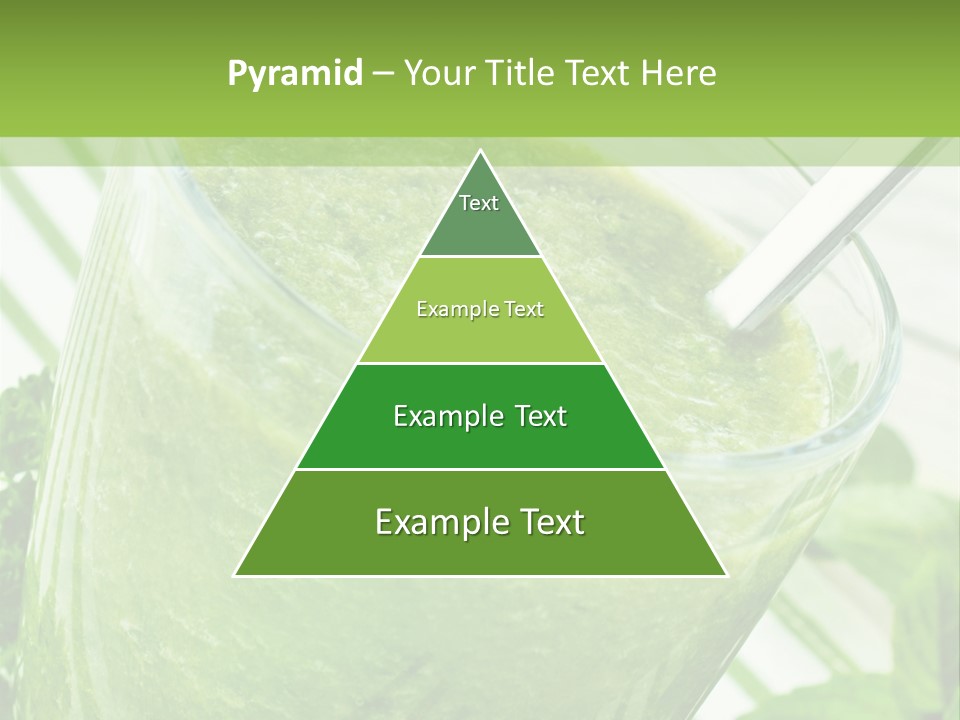 Pyramid – Your Title Text Here

Text

Example Text

Example Text

Example Text